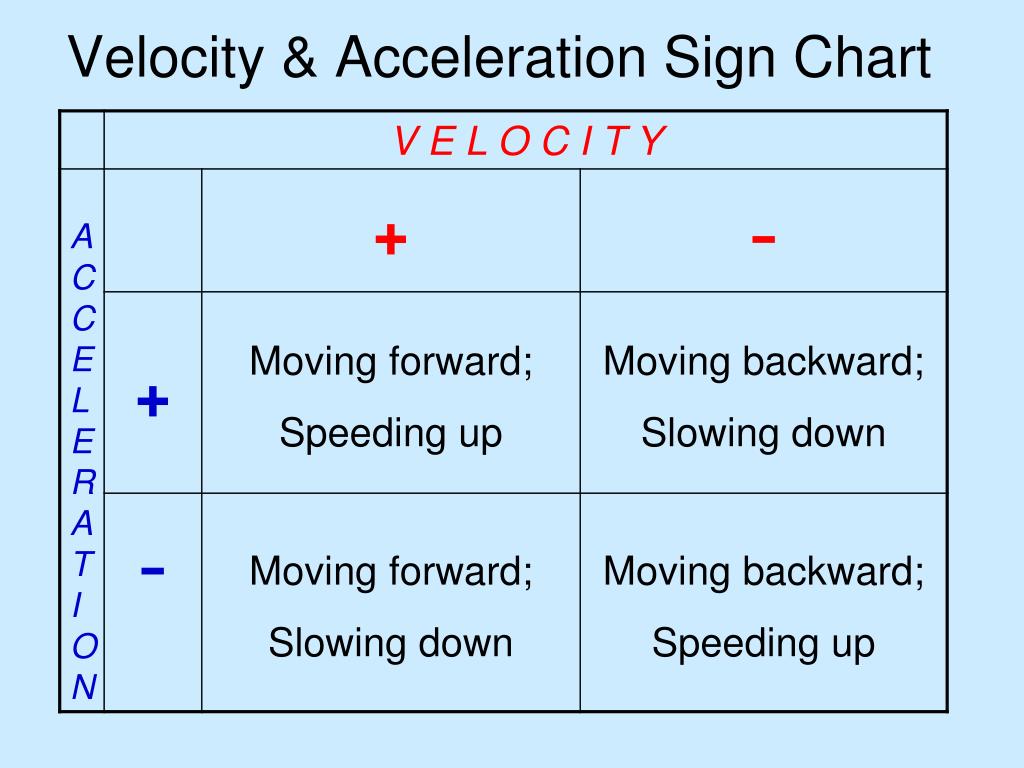 Velocity & Acceleration Sign Chart

| | | V E L O C I T Y | |
|---|---|---|---|
| A C C E L E R A T I O N | | + | - |
| | + | Moving forward; Speeding up | Moving backward; Slowing down |
| | - | Moving forward; Slowing down | Moving backward; Speeding up |